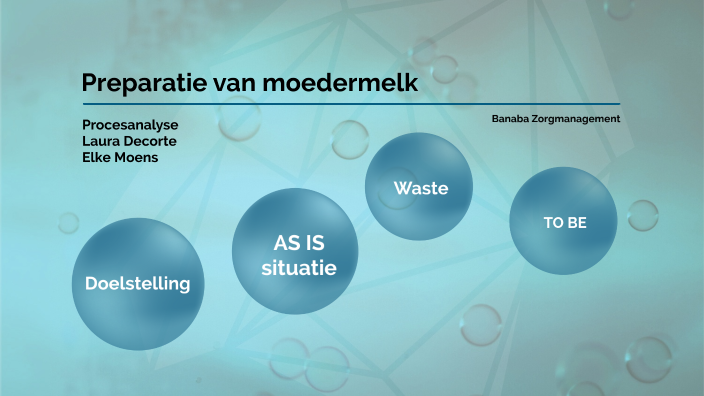 Preparatie van moedermelk

Procesanalyse
Laura Decorte
Elke Moens

Banaba Zorgmanagement

Doelstelling

AS IS situatie

Waste

TO BE